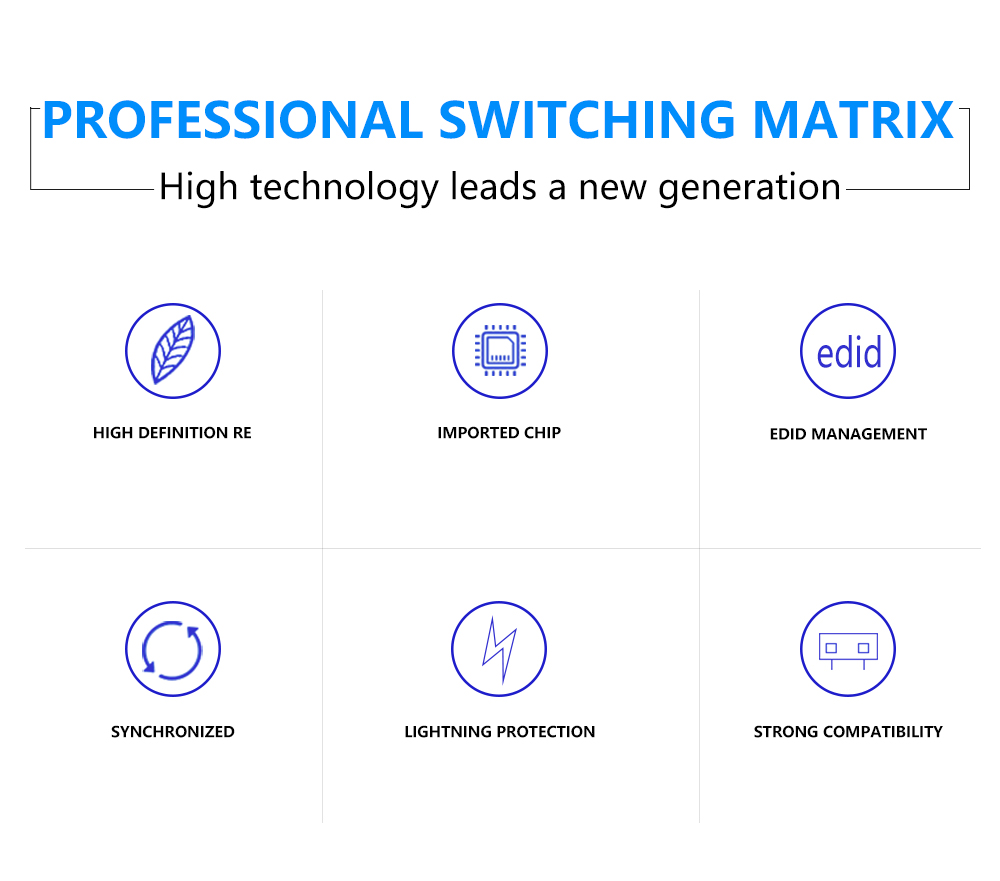 PROFESSIONAL SWITCHING MATRIX

High technology leads a new generation

HIGH DEFINITION RE

IMPORTED CHIP

edid

EDID MANAGEMENT

SYNCHRONIZED

LIGHTNING PROTECTION

STRONG COMPATIBILITY